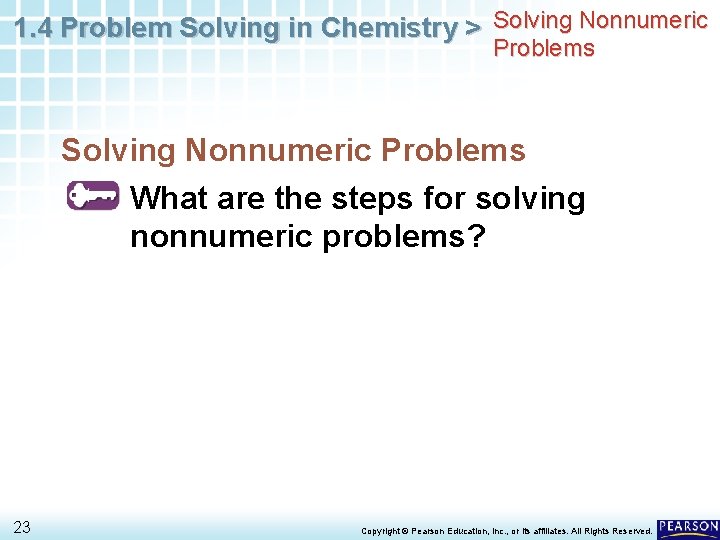 1.4 Problem Solving in Chemistry > Solving Nonnumeric Problems

Solving Nonnumeric Problems

What are the steps for solving nonnumeric problems?

23

Copyright © Pearson Education, Inc., or its affiliates. All Rights Reserved.

PEARSON